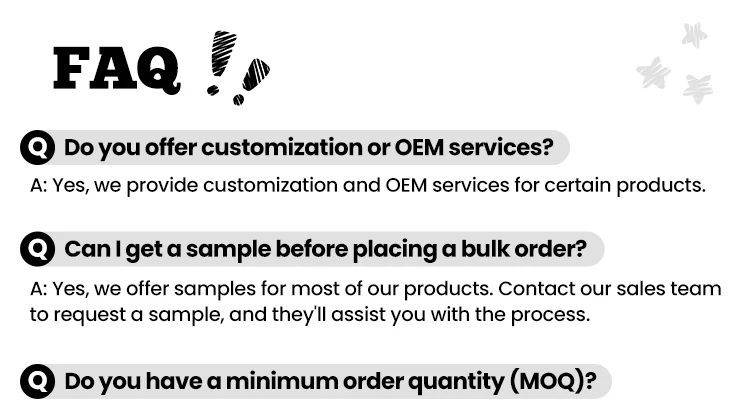 FAQ !!

Q Do you offer customization or OEM services?

A: Yes, we provide customization and OEM services for certain products.

Q Can I get a sample before placing a bulk order?

A: Yes, we offer samples for most of our products. Contact our sales team to request a sample, and they'll assist you with the process.

Q Do you have a minimum order quantity (MOQ)?